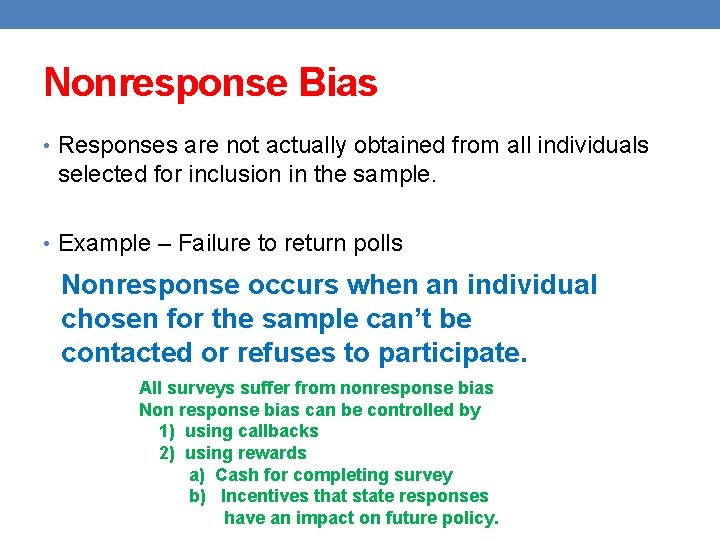 Nonresponse Bias

• Responses are not actually obtained from all individuals selected for inclusion in the sample.

• Example – Failure to return polls

Nonresponse occurs when an individual chosen for the sample can't be contacted or refuses to participate.

All surveys suffer from nonresponse bias
Non response bias can be controlled by
1) using callbacks
2) using rewards
a) Cash for completing survey
b) Incentives that state responses have an impact on future policy.